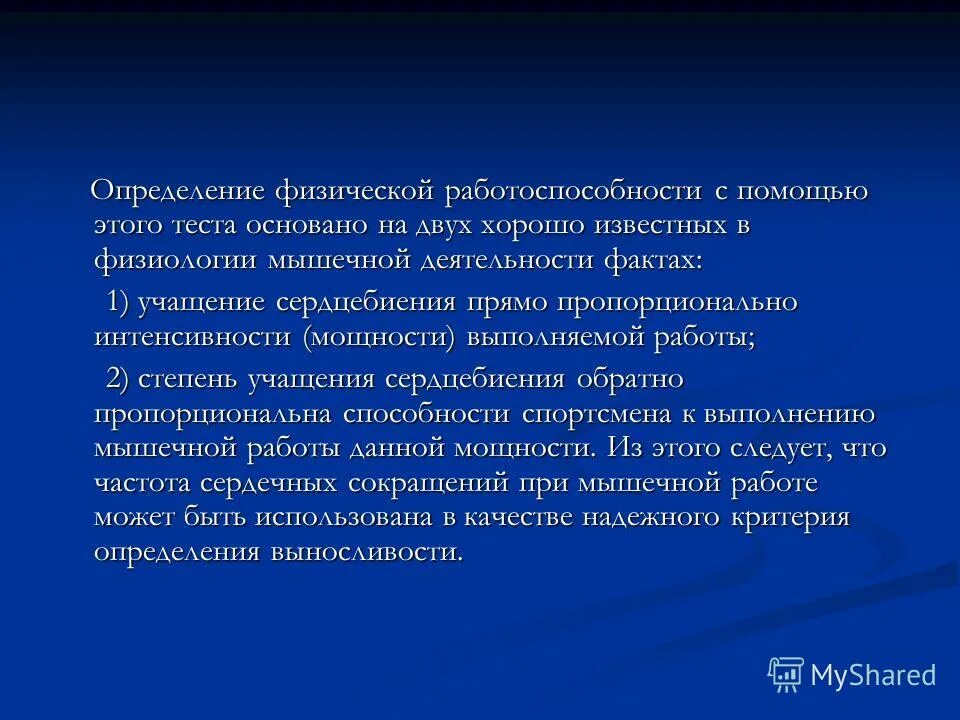 Определение физической работоспособности с помощью этого теста основано на двух хорошо известных в физиологии мышечной деятельности фактах:

1) учащение сердцебиения прямо пропорционально интенсивности (мощности) выполняемой работы;

2) степень учащения сердцебиения обратно пропорциональна способности спортсмена к выполнению мышечной работы данной мощности. Из этого следует, что частота сердечных сокращений при мышечной работе может быть использована в качестве надежного критерия определения выносливости.

MyShared